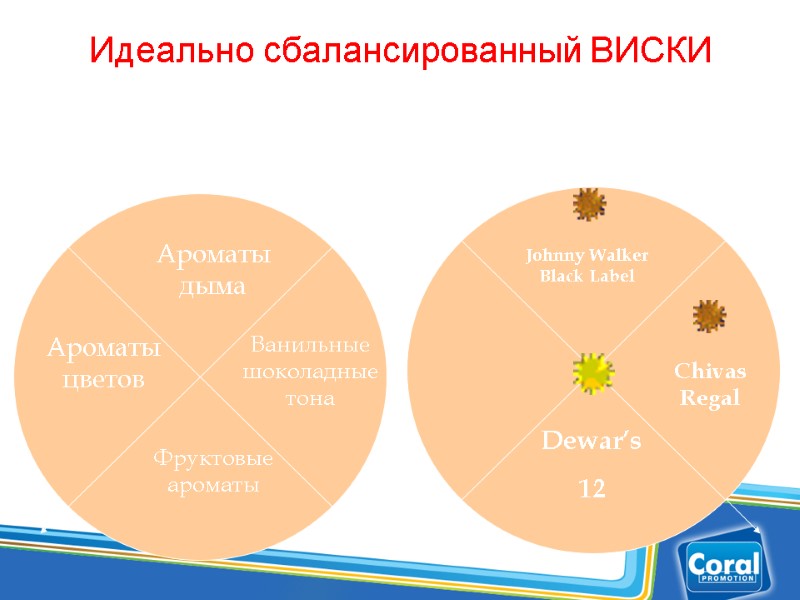 Идеально сбалансированный ВИСКИ

Ароматы дыма

Ароматы цветов

Ванильные шоколадные тона

Фруктовые ароматы

Johnny Walker Black Label

Chivas Regal

Dewar's

12

Coral
PROMOTION